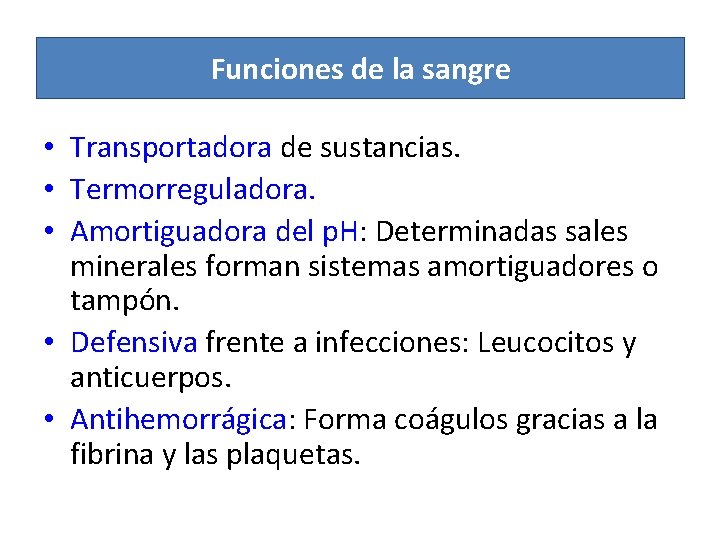 Funciones de la sangre

• Transportadora de sustancias.
• Termorreguladora.
• Amortiguadora del pH: Determinadas sales minerales forman sistemas amortiguadores o tampón.
• Defensiva frente a infecciones: Leucocitos y anticuerpos.
• Antihemorrágica: Forma coágulos gracias a la fibrina y las plaquetas.